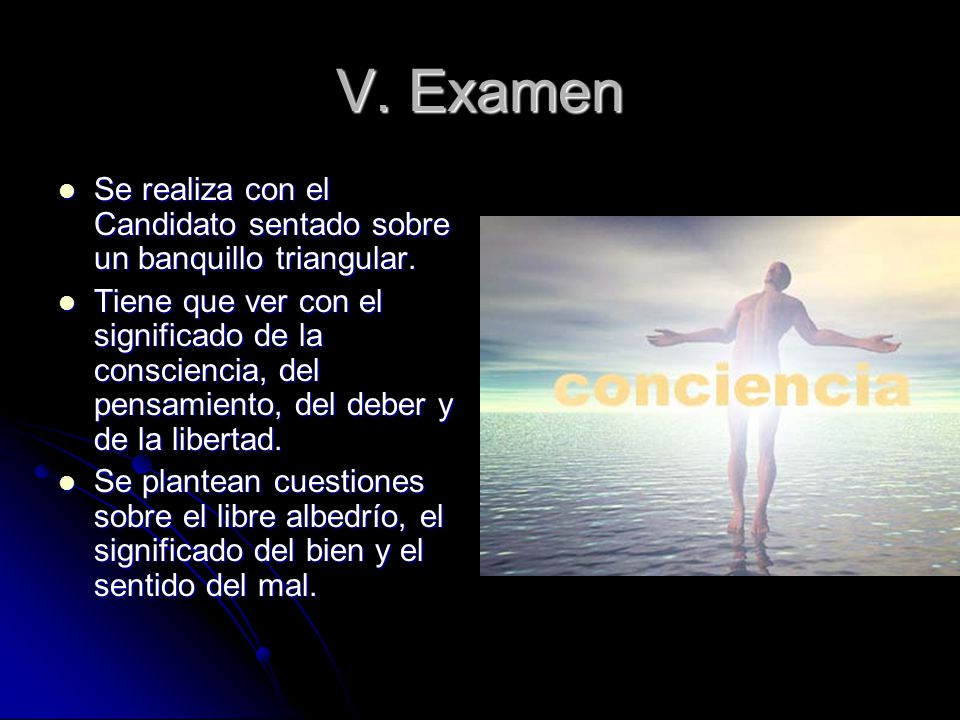 V. Examen

- Se realiza con el Candidato sentado sobre un banquillo triangular.
- Tiene que ver con el significado de la consciencia, del pensamiento, del deber y de la libertad.
- Se plantean cuestiones sobre el libre albedrío, el significado del bien y el sentido del mal.

conciencia